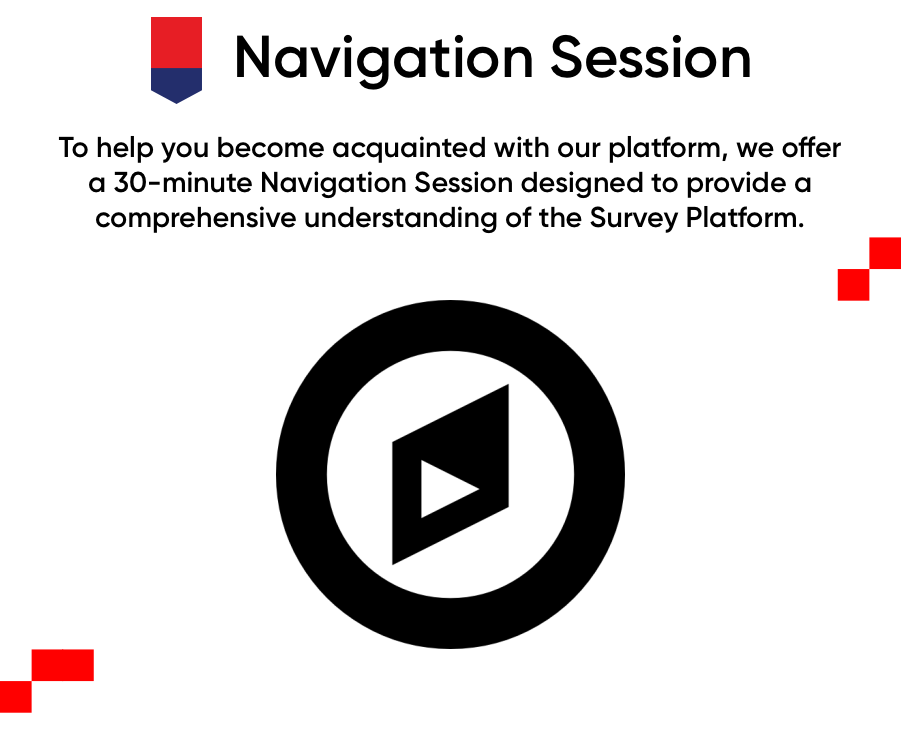 Navigation Session

To help you become acquainted with our platform, we offer a 30-minute Navigation Session designed to provide a comprehensive understanding of the Survey Platform.